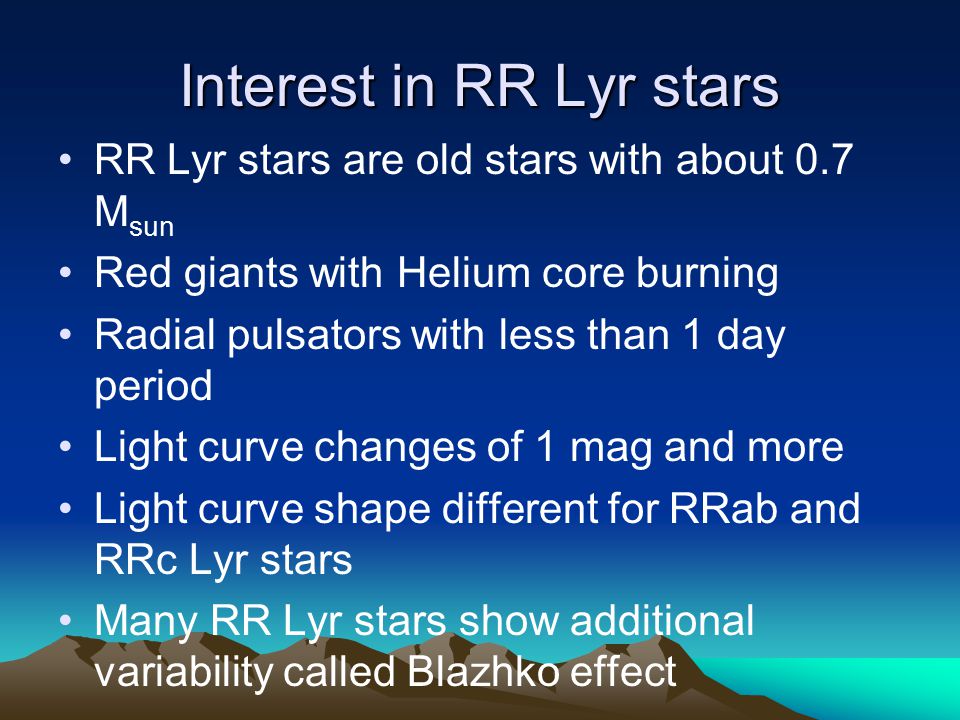 Interest in RR Lyr stars

• RR Lyr stars are old stars with about 0.7 $M_{sun}$
• Red giants with Helium core burning
• Radial pulsators with less than 1 day period
• Light curve changes of 1 mag and more
• Light curve shape different for RRab and RRc Lyr stars
• Many RR Lyr stars show additional variability called Blazhko effect